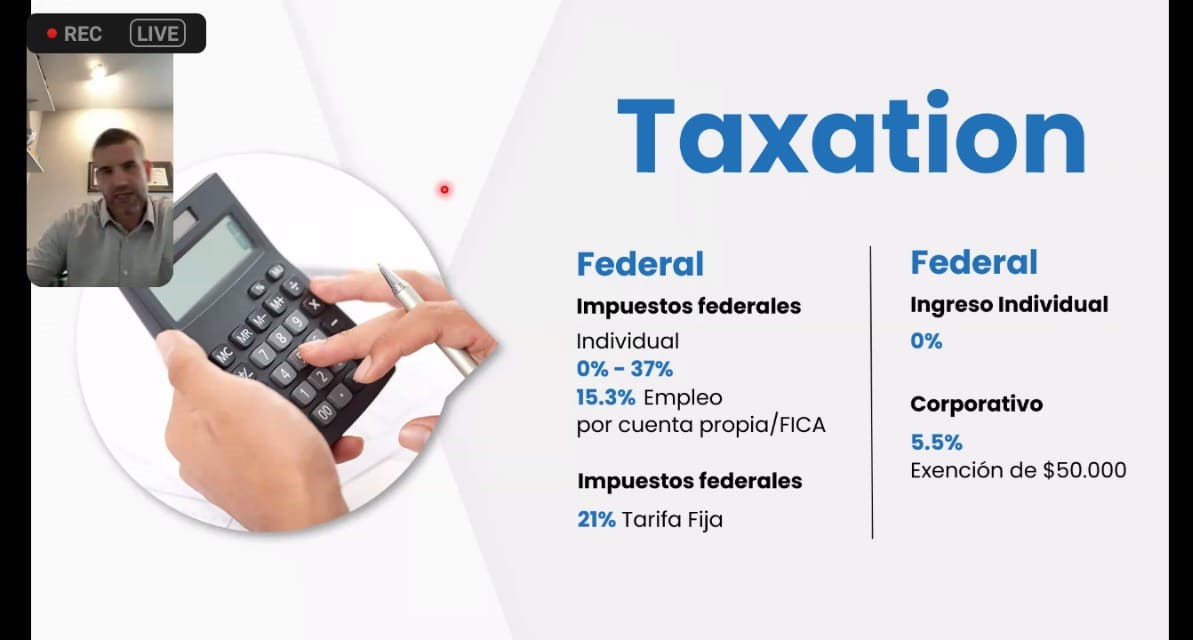 REC LIVE

Taxation

Federal
Impuestos federales
Individual
0% - 37%
15.3% Empleo por cuenta propia/FICA

Impuestos federales
21% Tarifa Fija

Federal
Ingreso Individual
0%

Corporativo
5.5%
Exención de $50.000